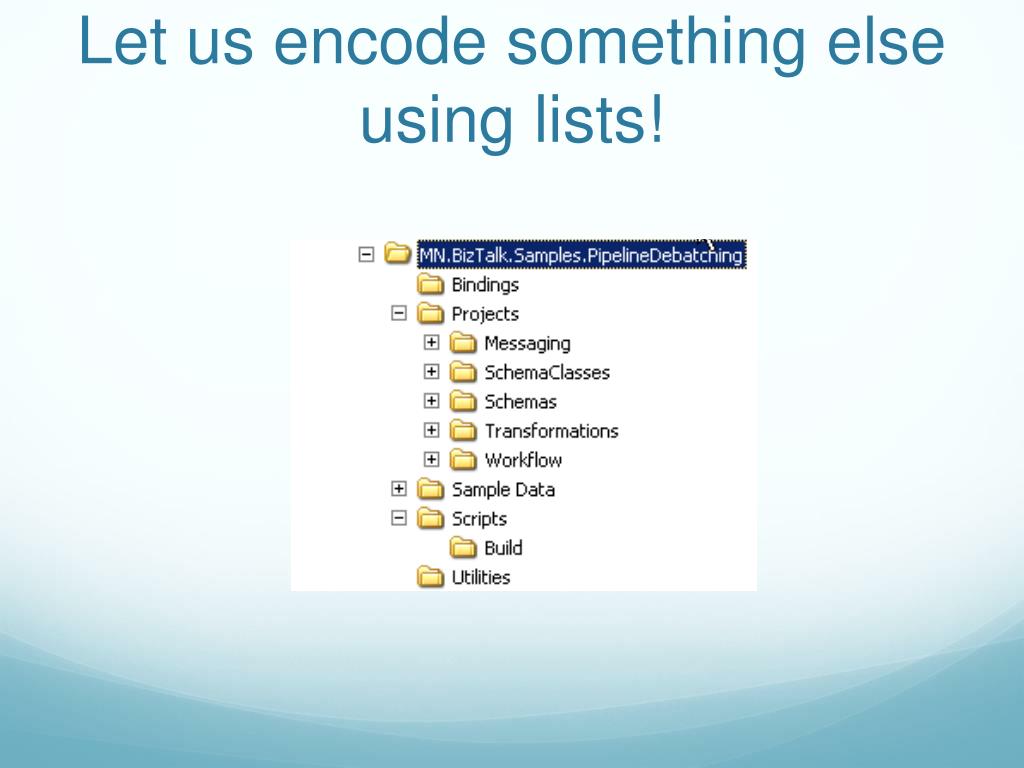 Let us encode something else using lists!

MN.BizTalk.Samples.PipelineDebatching
Bindings
Projects
Messaging
SchemaClasses
Schemas
Transformations
Workflow
Sample Data
Scripts
Build
Utilities